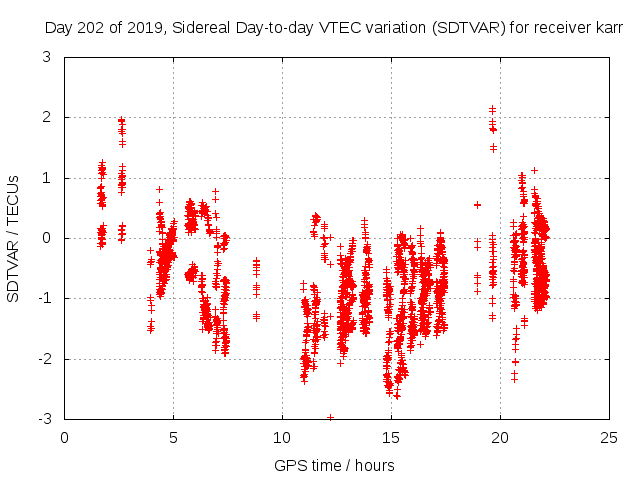 Day 202 of 2019, Sidereal Day-to-day VTEC variation (SDTVAR) for receiver karr

SDTVAR / TECUs

3
2
1
0
-1
-2
-3

0
5
10
15
20
25

GPS time / hours